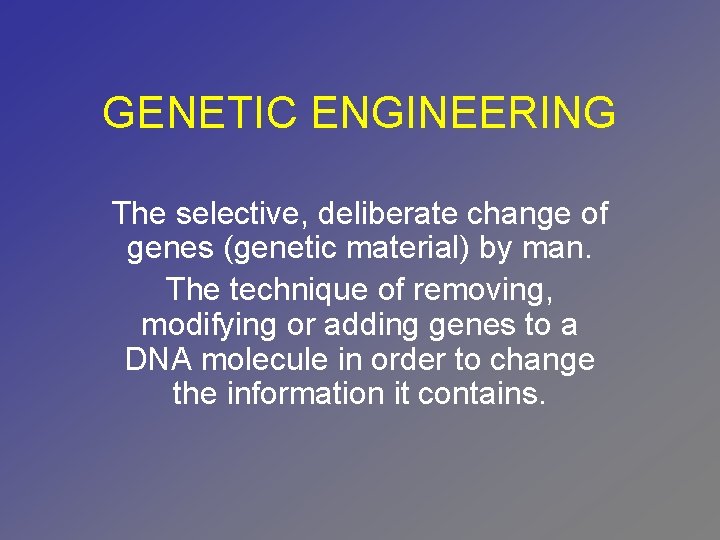 GENETIC ENGINEERING

The selective, deliberate change of genes (genetic material) by man.

The technique of removing, modifying or adding genes to a DNA molecule in order to change the information it contains.